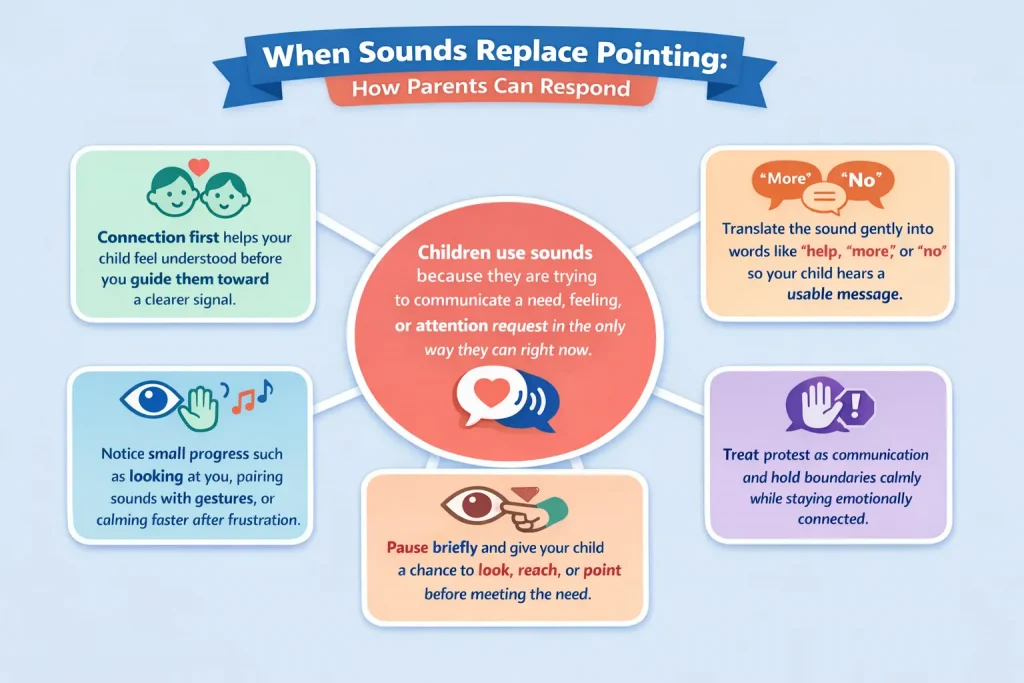 When Sounds Replace Pointing:
How Parents Can Respond

Connection first helps your child feel understood before you guide them toward a clearer signal.

Children use sounds because they are trying to communicate a need, feeling, or attention request in the only way they can right now.

"More" "No"

Translate the sound gently into words like "help, "more," or "no" so your child hears a usable message.

Notice small progress such as looking at you, pairing sounds with gestures, or calming faster after frustration.

Pause briefly and give your child a chance to look, reach, or point before meeting the need.

Treat protest as communication and hold boundaries calmly while staying emotionally connected.